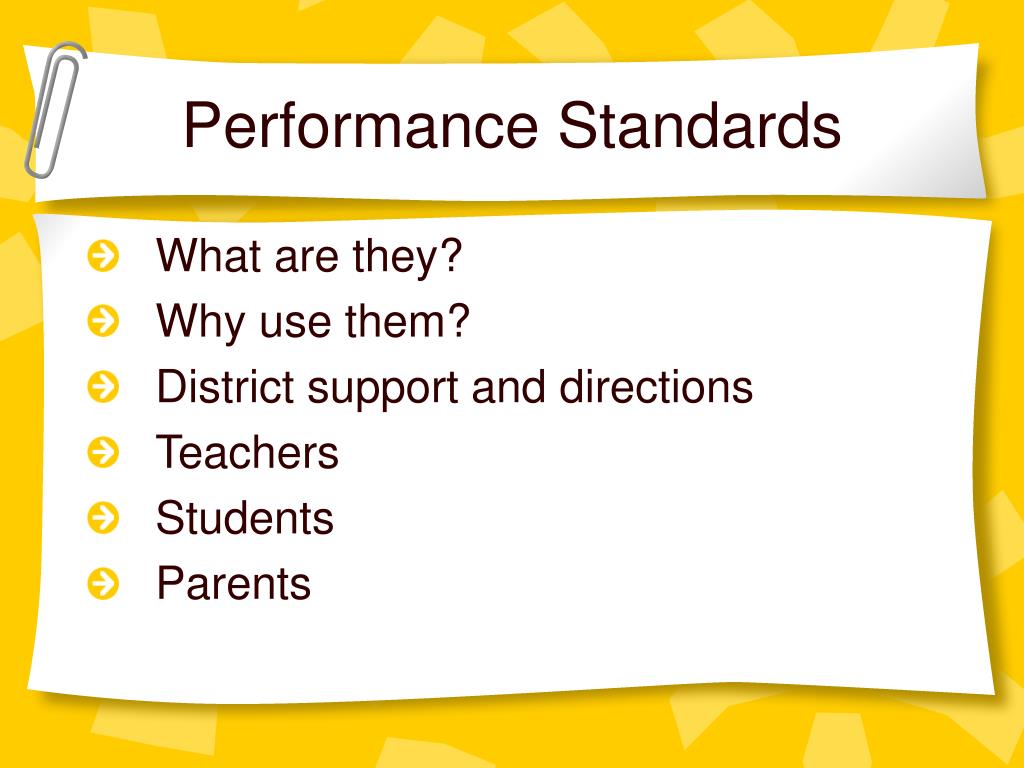 Performance Standards

What are they?
Why use them?
District support and directions
Teachers
Students
Parents